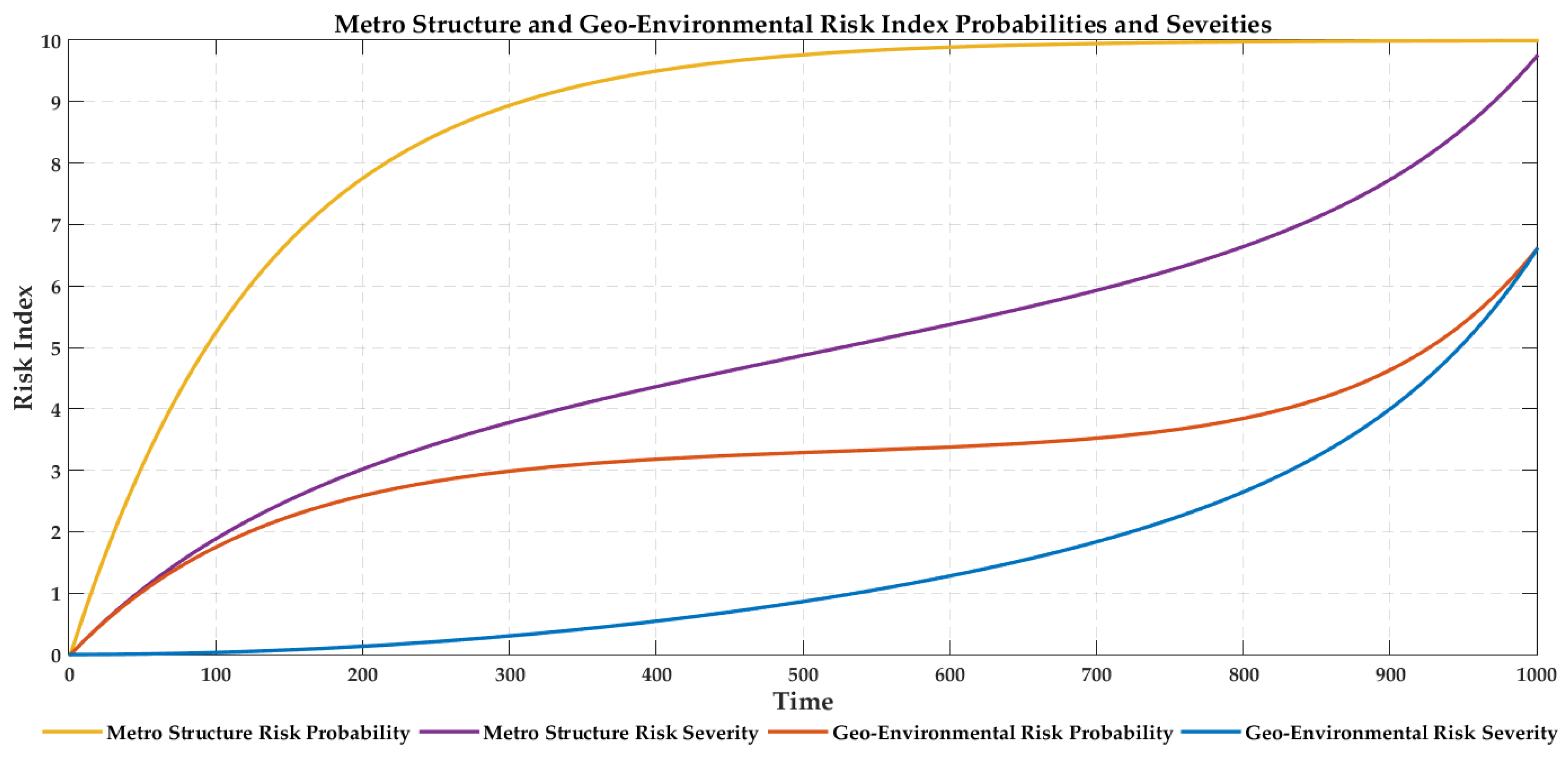 Metro Structure and Geo-Environmental Risk Index Probabilities and Seveities

Risk Index

10
9
8
7
6
5
4
3
2
1
0

0 100 200 300 400 500 600 700 800 900 1000

Time

Metro Structure Risk Probability
Metro Structure Risk Severity
Geo-Environmental Risk Probability
Geo-Environmental Risk Severity